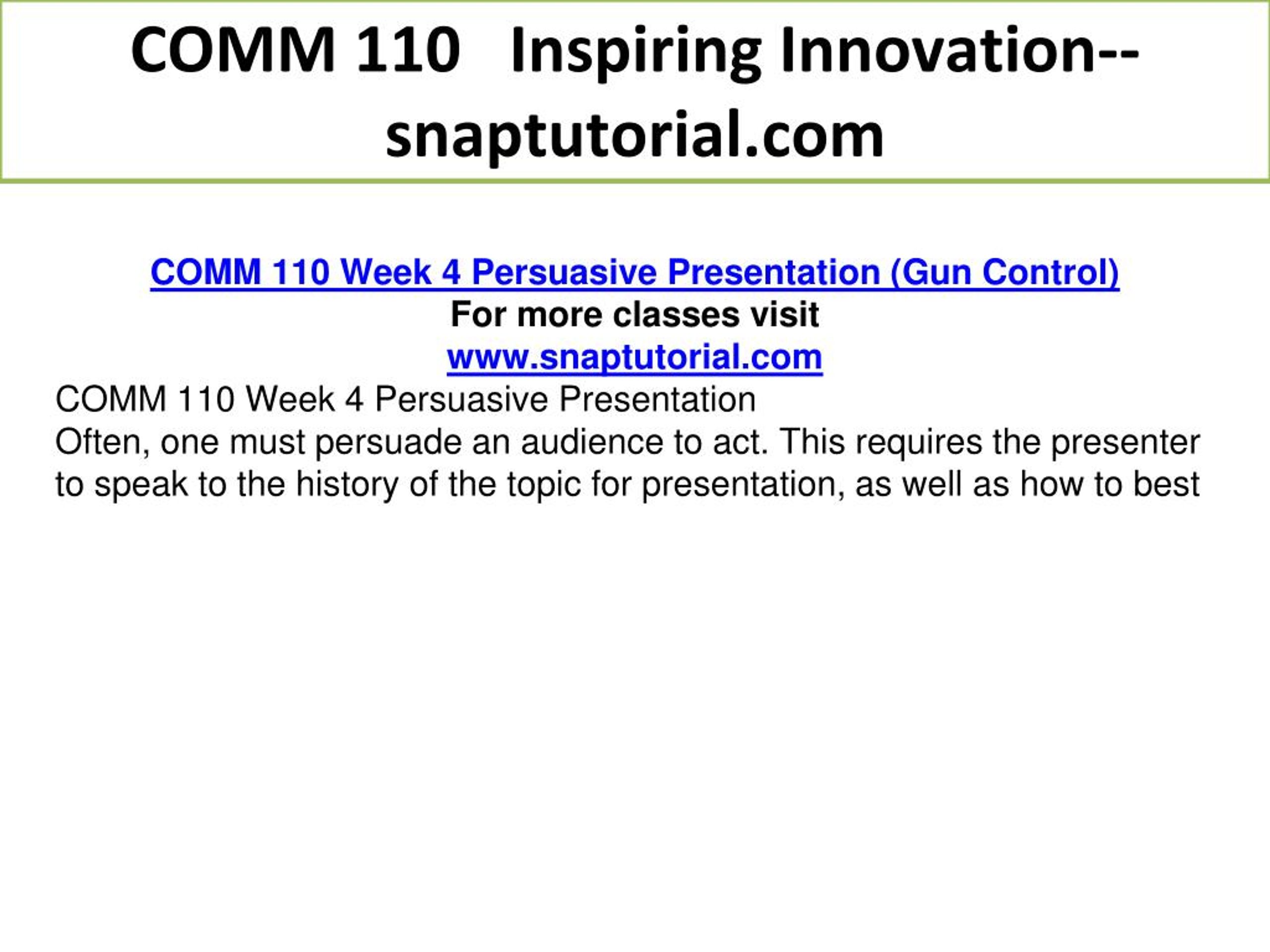 COMM 110 Inspiring Innovation--snaptutorial.com

COMM 110 Week 4 Persuasive Presentation (Gun Control)
For more classes visit
www.snaptutorial.com
COMM 110 Week 4 Persuasive Presentation
Often, one must persuade an audience to act. This requires the presenter to speak to the history of the topic for presentation, as well as how to best